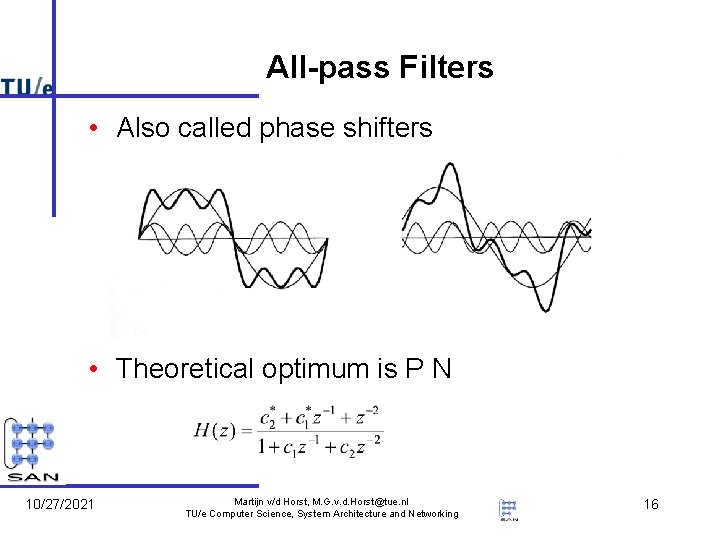 TU/e

All-pass Filters

• Also called phase shifters

• Theoretical optimum is P N

$H(z) = \frac{c_2^* + c_1^* z^{-1} + z^{-2}}{1 + c_1 z^{-1} + c_2 z^{-2}}$

SAN

10/27/2021

Martijn v/d Horst, M.G.v.d.Horst@tue.nl
TU/e Computer Science, System Architecture and Networking

SAN

16